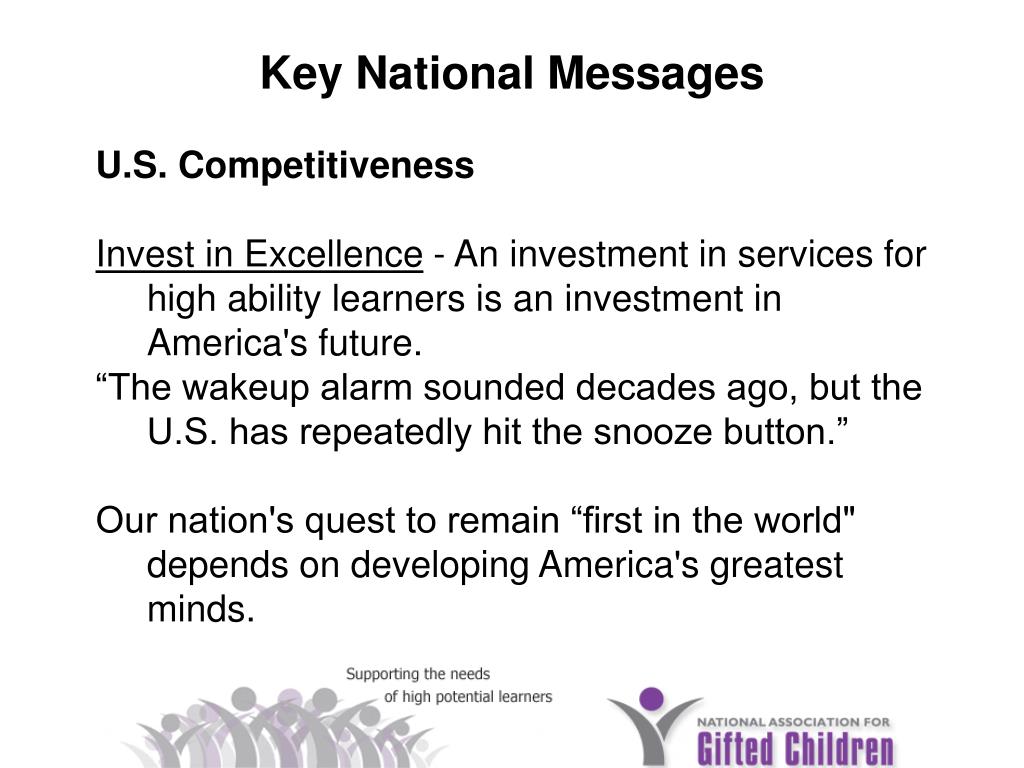 Key National Messages

U.S. Competitiveness

Invest in Excellence - An investment in services for high ability learners is an investment in America's future.
“The wakeup alarm sounded decades ago, but the U.S. has repeatedly hit the snooze button.”

Our nation's quest to remain “first in the world" depends on developing America's greatest minds.

Supporting the needs
of high potential learners

NATIONAL ASSOCIATION FOR
Gifted Children